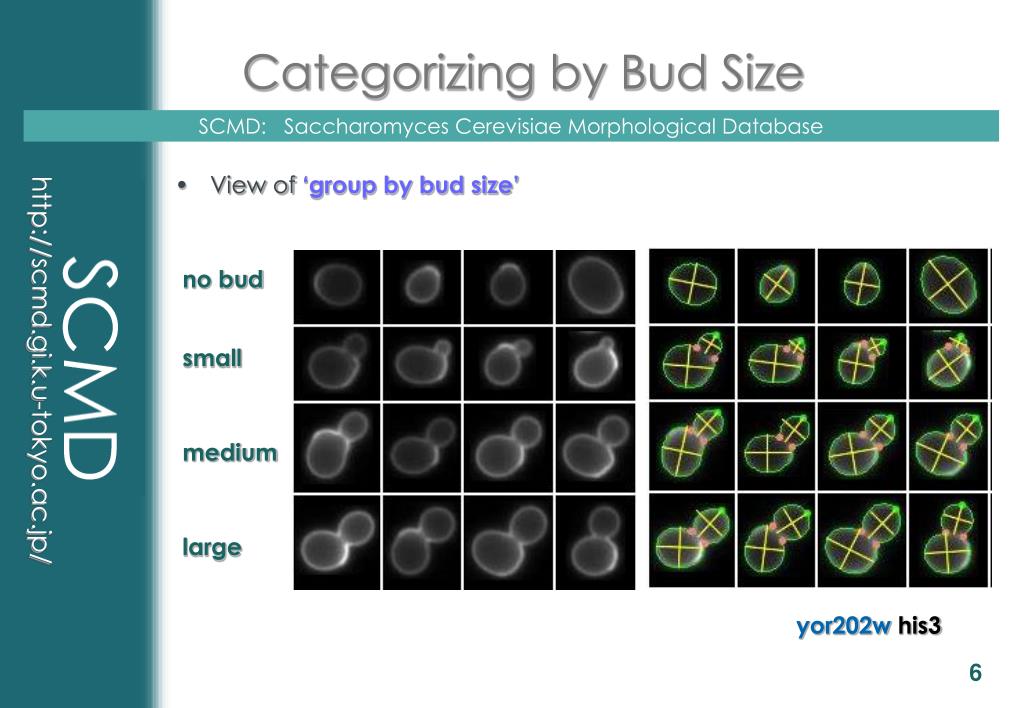 SCMD
http://scmd.gi.k.u-tokyo.ac.jp/

Categorizing by Bud Size

SCMD: Saccharomyces Cerevisiae Morphological Database

• View of 'group by bud size'

no bud

small

medium

large

yor202w his3

6